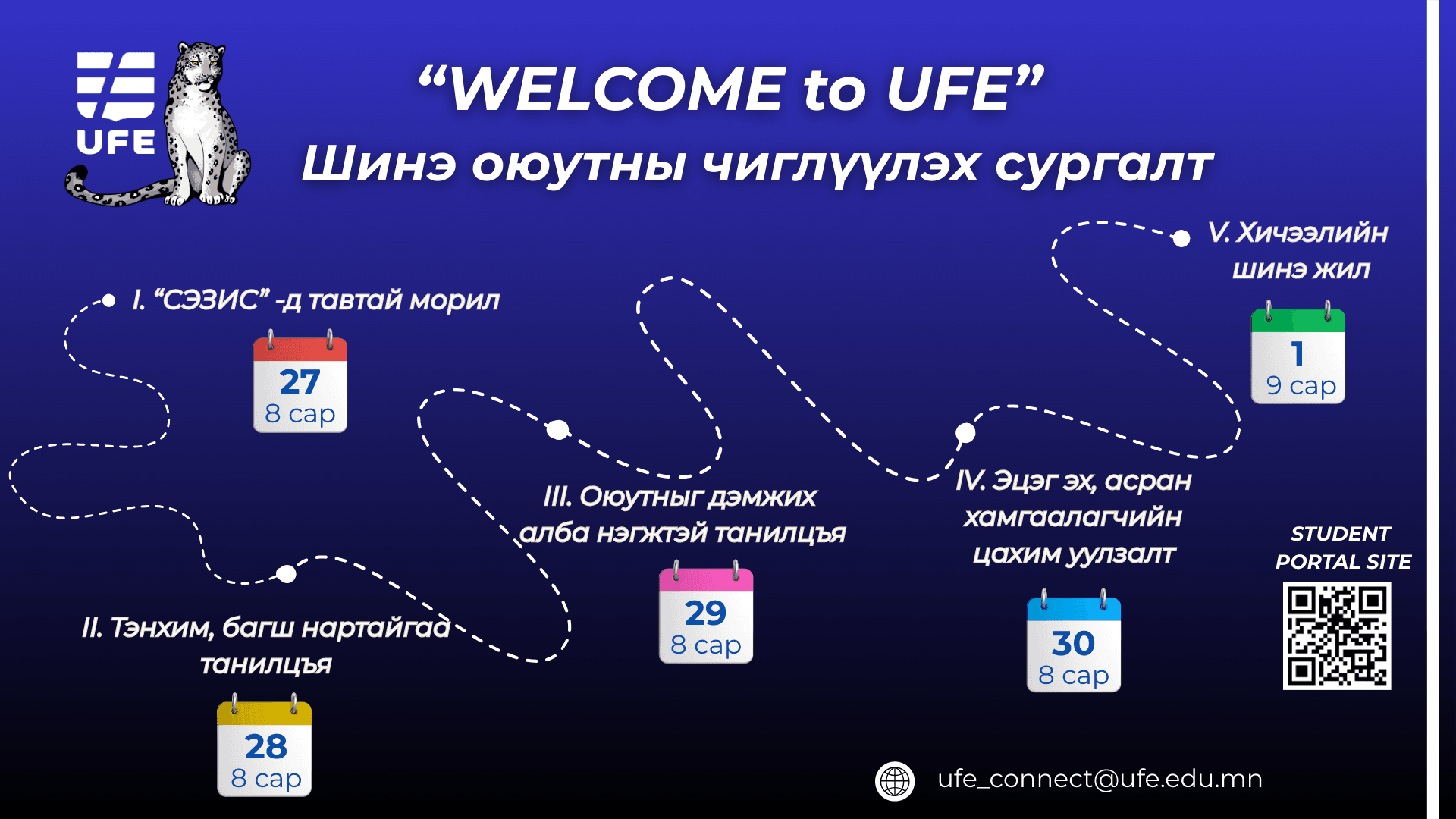 UFE

“WELCOME to UFE”

Шинэ оюутны чиглүүлэх сургалт

I. “СЭЗИС” -д тавтай морил

27
8 сар

II. Тэнхим, багш нартайгаа танилцъя

28
8 сар

III. Оюутныг дэмжих алба нэгжтэй танилцъя

29
8 сар

IV. Эцэг эх, асран хамгаалагчийн цахим уулзалт

30
8 сар

V. Хичээлийн шинэ жил

1
9 сар

STUDENT PORTAL SITE

ufe_connect@ufe.edu.mn